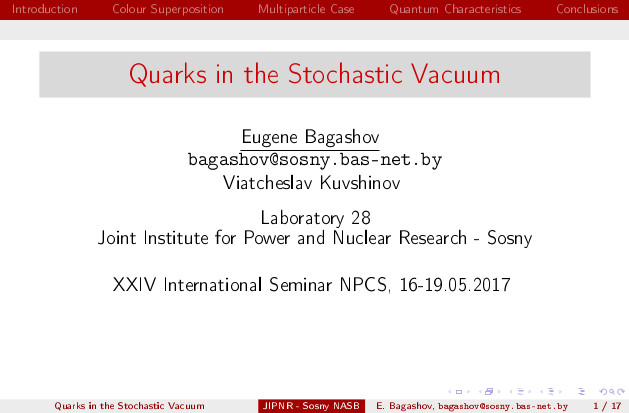 Introduction Colour Superposition Multiparticle Case Quantum Characteristics Conclusions

Quarks in the Stochastic Vacuum

Eugene Bagashov
bagashov@sosny.bas-net.by
Viatcheslav Kuvshinov

Laboratory 28
Joint Institute for Power and Nuclear Research - Sosny

XXIV International Seminar NPCS, 16-19.05.2017

Quarks in the Stochastic Vacuum JIPNR - Sosny NASB E. Bagashov, bagashov@sosny.bas-net.by 1 / 17